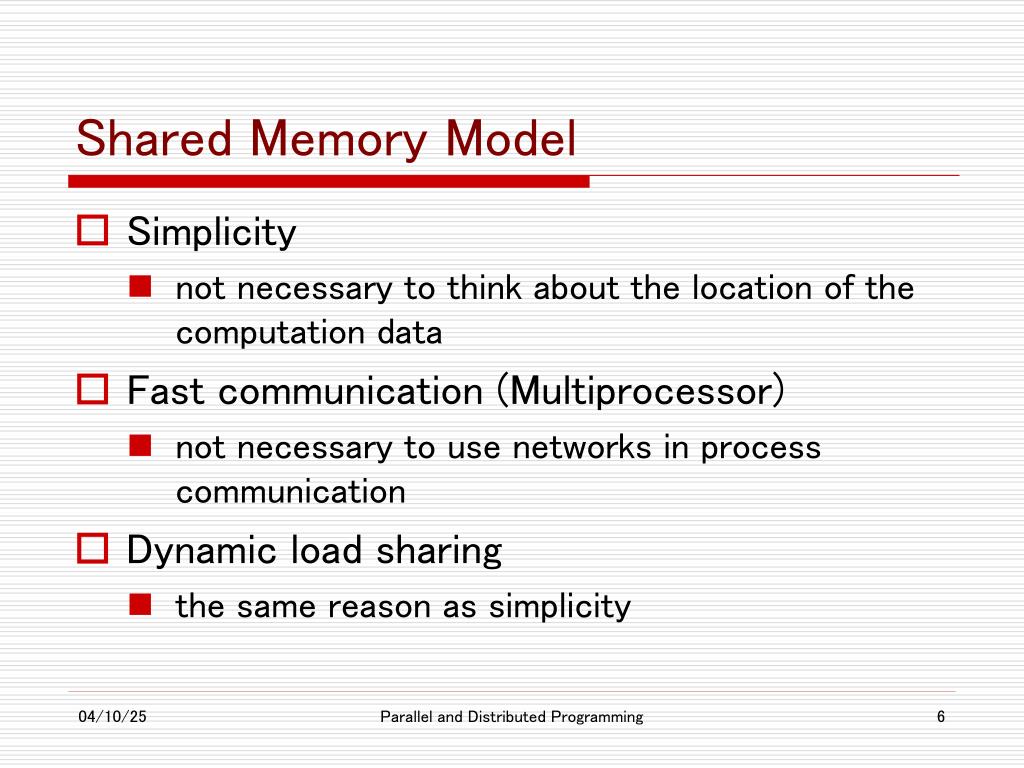 Shared Memory Model

Simplicity

not necessary to think about the location of the computation data

Fast communication (Multiprocessor)

not necessary to use networks in process communication

Dynamic load sharing

the same reason as simplicity

04/10/25

Parallel and Distributed Programming

6